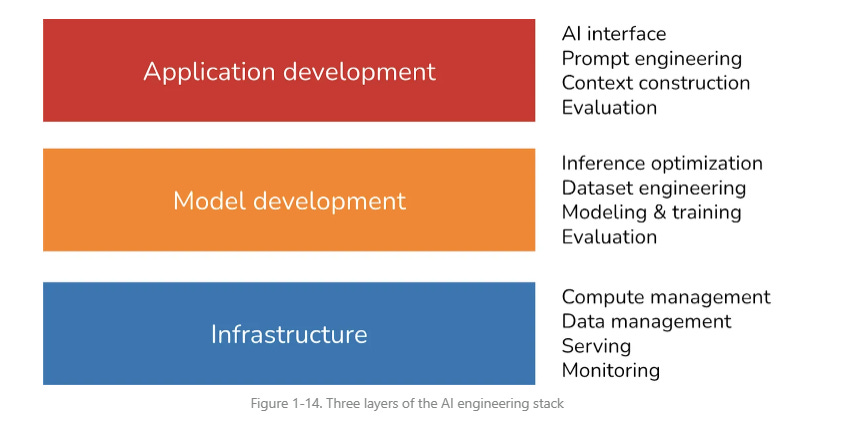 Application development

AI interface
Prompt engineering
Context construction
Evaluation

Model development

Inference optimization
Dataset engineering
Modeling & training
Evaluation

Infrastructure

Compute management
Data management
Serving
Monitoring

Figure 1-14. Three layers of the AI engineering stack